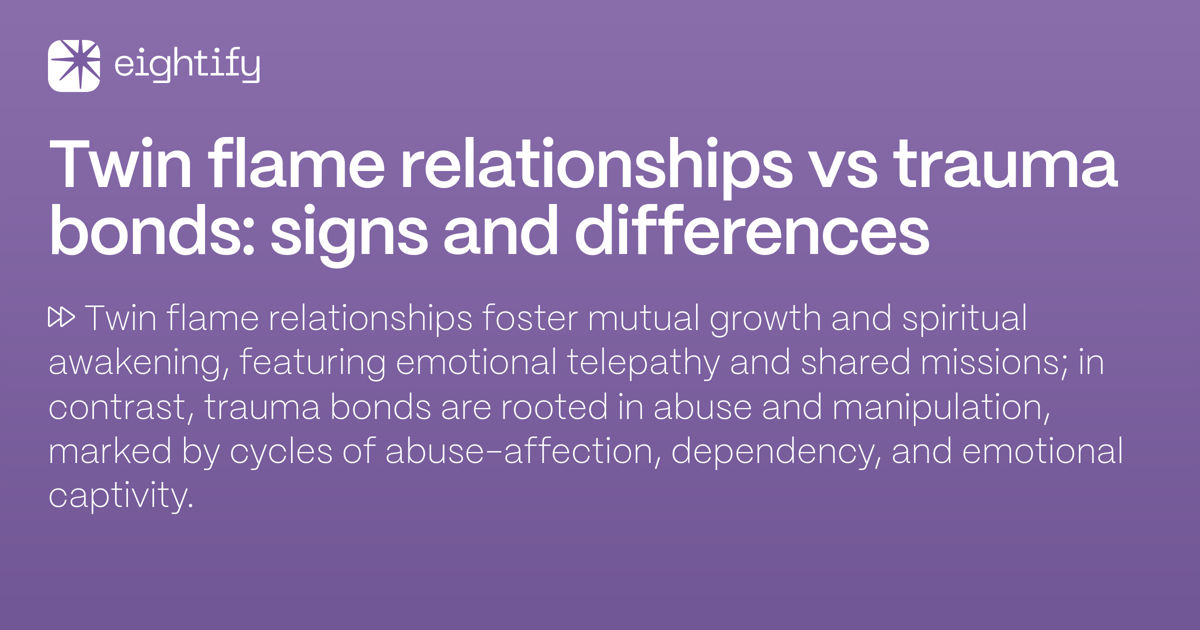 eightify

Twin flame relationships vs trauma bonds: signs and differences

⏩ Twin flame relationships foster mutual growth and spiritual awakening, featuring emotional telepathy and shared missions; in contrast, trauma bonds are rooted in abuse and manipulation, marked by cycles of abuse-affection, dependency, and emotional captivity.